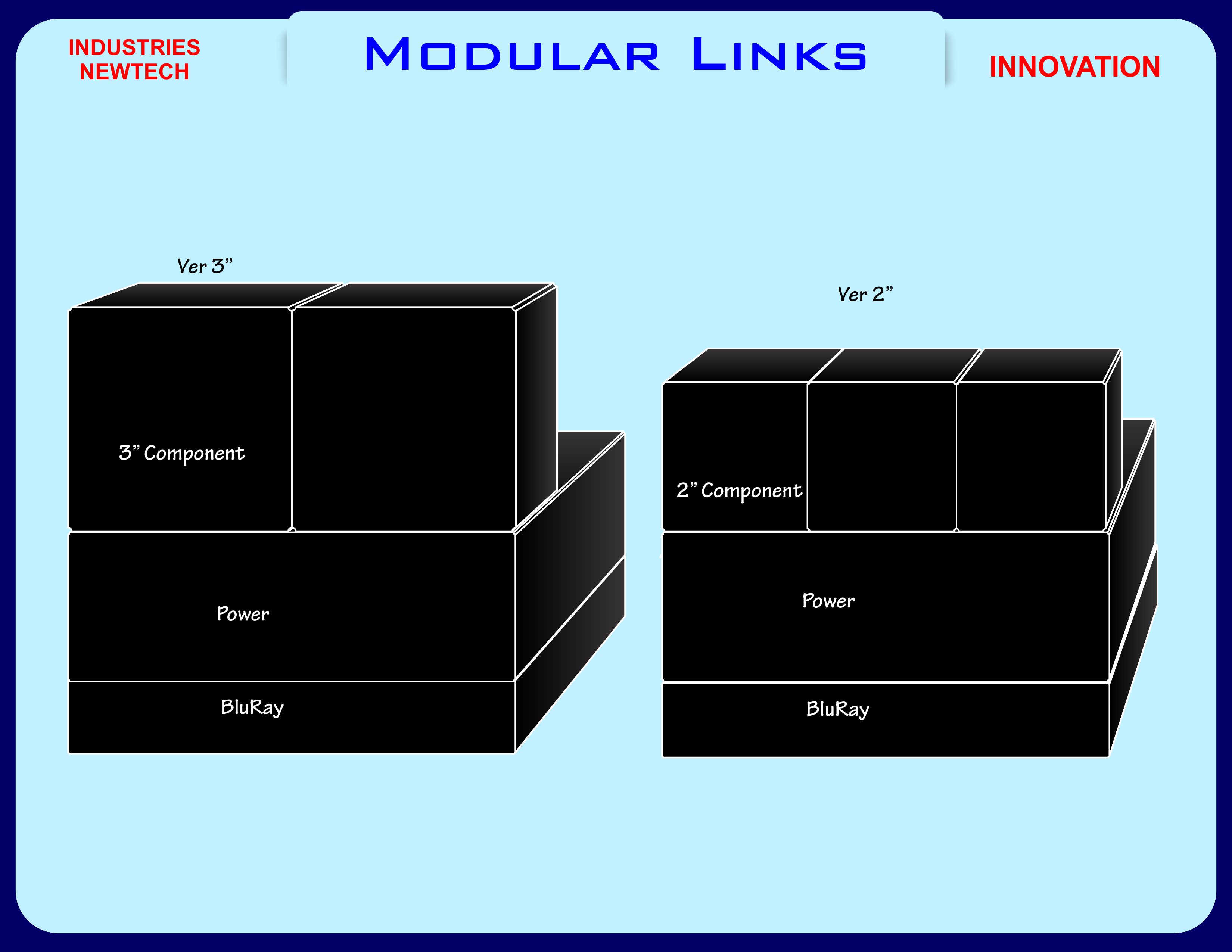 INDUSTRIES
NEWTECH

Modular Links

INNOVATION

Ver 3”

3” Component

Power

BluRay

Ver 2”

2” Component

Power

BluRay